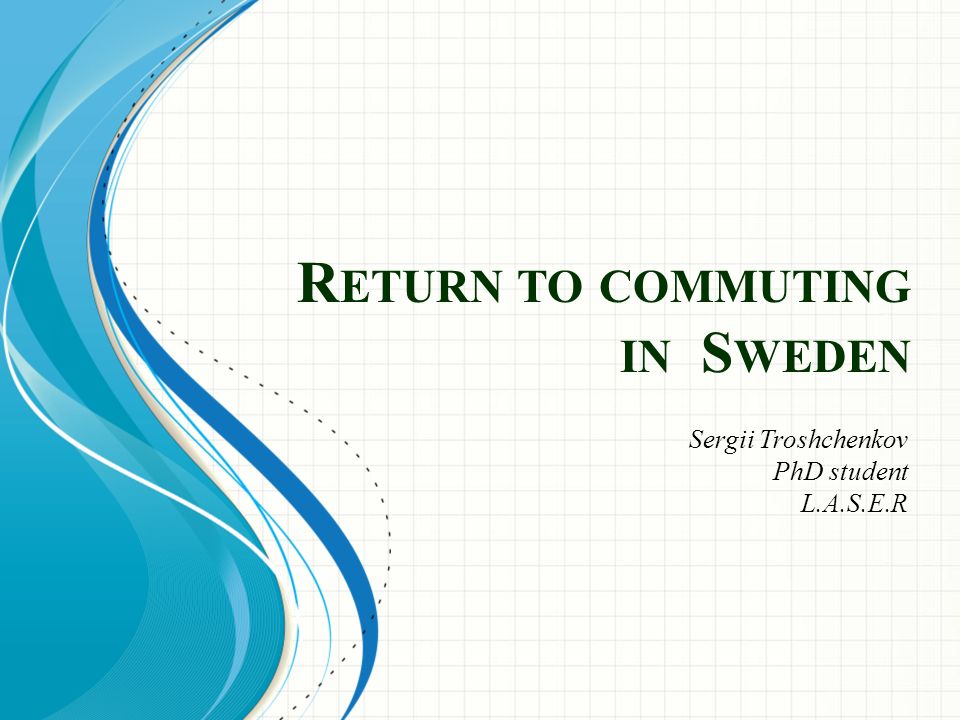 RETURN TO COMMUTING IN SWEDEN

Sergii Troshchenkov
PhD student
L.A.S.E.R